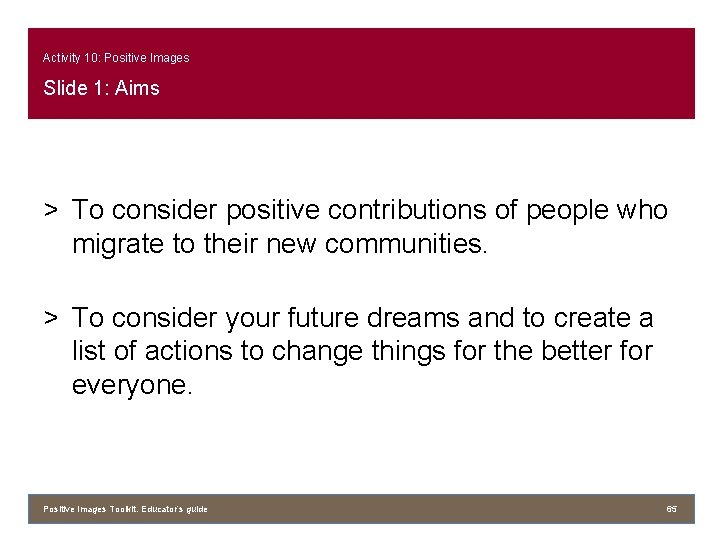 Activity 10: Positive Images

Slide 1: Aims

> To consider positive contributions of people who migrate to their new communities.

> To consider your future dreams and to create a list of actions to change things for the better for everyone.

Positive Images Toolkit. Educator's guide

65